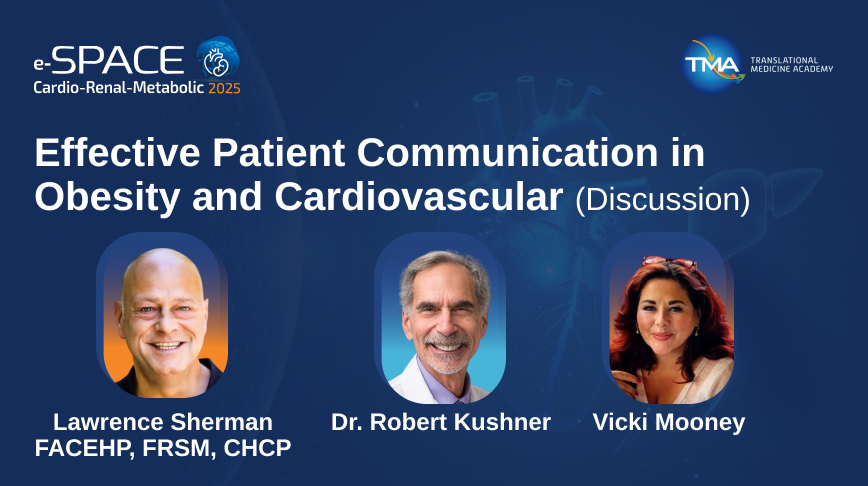 e-SPACE
Cardio-Renal-Metabolic 2025

TMA TRANSLATIONAL MEDICINE ACADEMY

Effective Patient Communication in Obesity and Cardiovascular (Discussion)

Lawrence Sherman FACEHP, FRSM, CHCP

Dr. Robert Kushner

Vicki Mooney